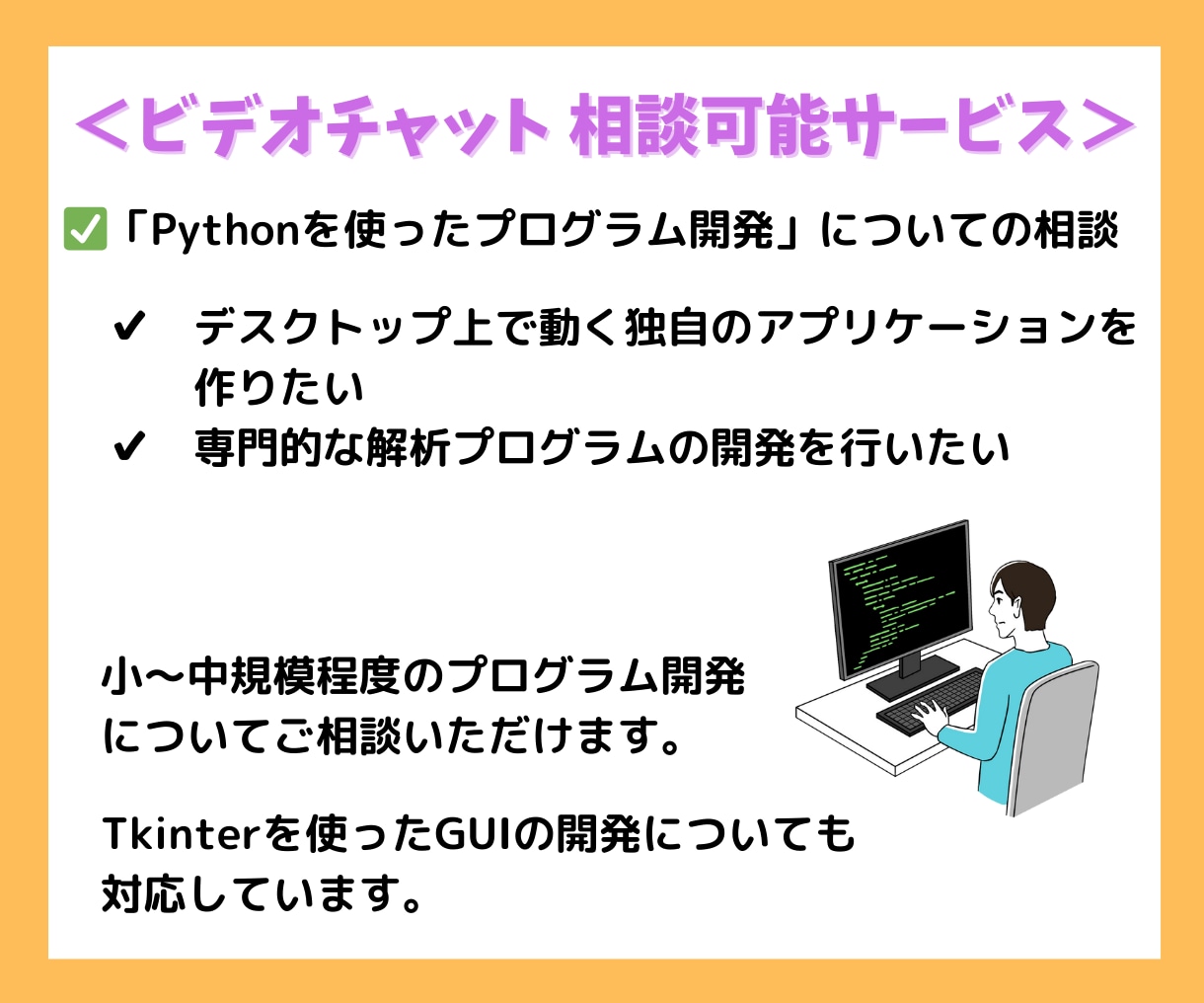 ＜ビデオチャット 相談可能サービス＞

☑「Pythonを使ったプログラム開発」についての相談

✔ デスクトップ上で動く独自のアプリケーションを作りたい
✔ 専門的な解析プログラムの開発を行いたい

小〜中規模程度のプログラム開発についてご相談いただけます。

Tkinterを使ったGUIの開発についても対応しています。